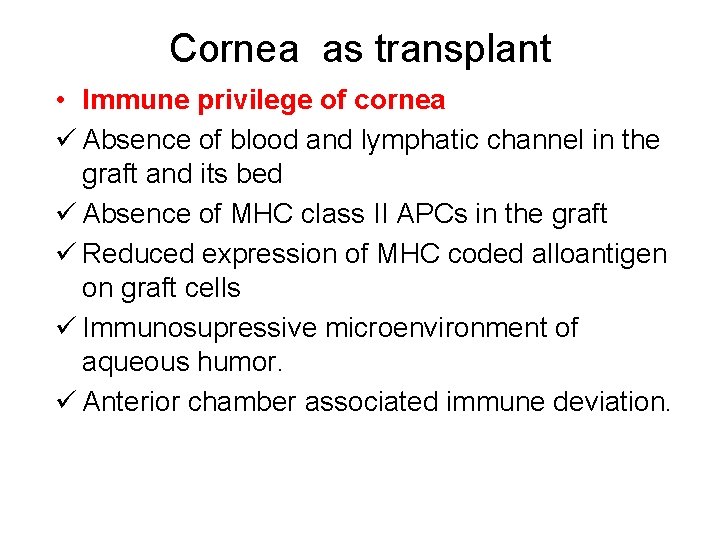 Cornea as transplant

• Immune privilege of cornea
✓ Absence of blood and lymphatic channel in the graft and its bed
✓ Absence of MHC class II APCs in the graft
✓ Reduced expression of MHC coded alloantigen on graft cells
✓ Immunosupressive microenvironment of aqueous humor.
✓ Anterior chamber associated immune deviation.